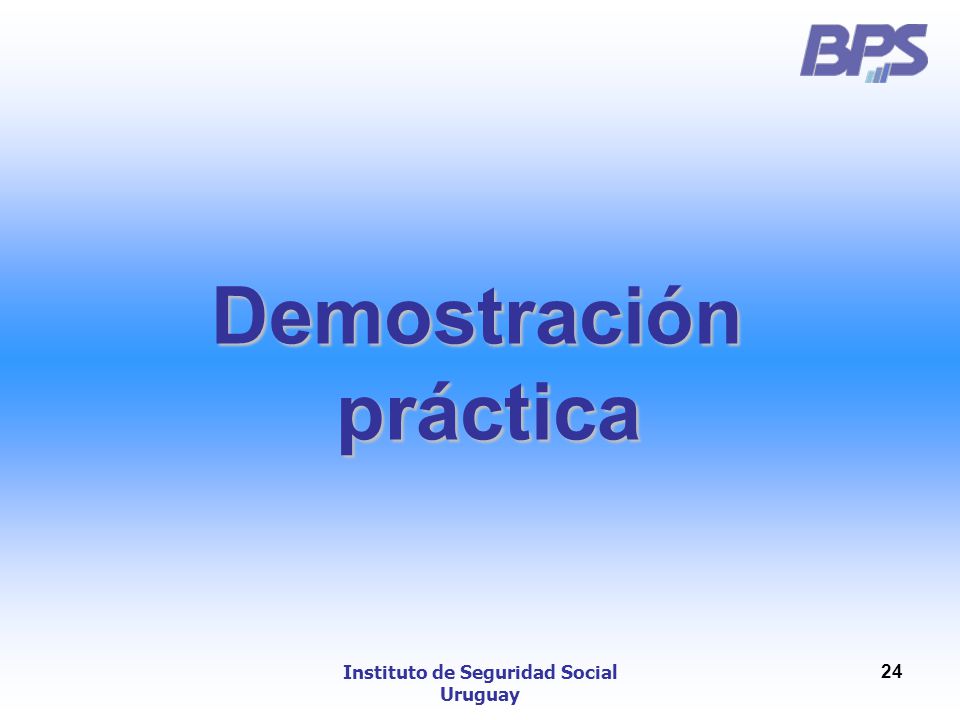 BPS

Demostración práctica

Instituto de Seguridad Social
Uruguay

24